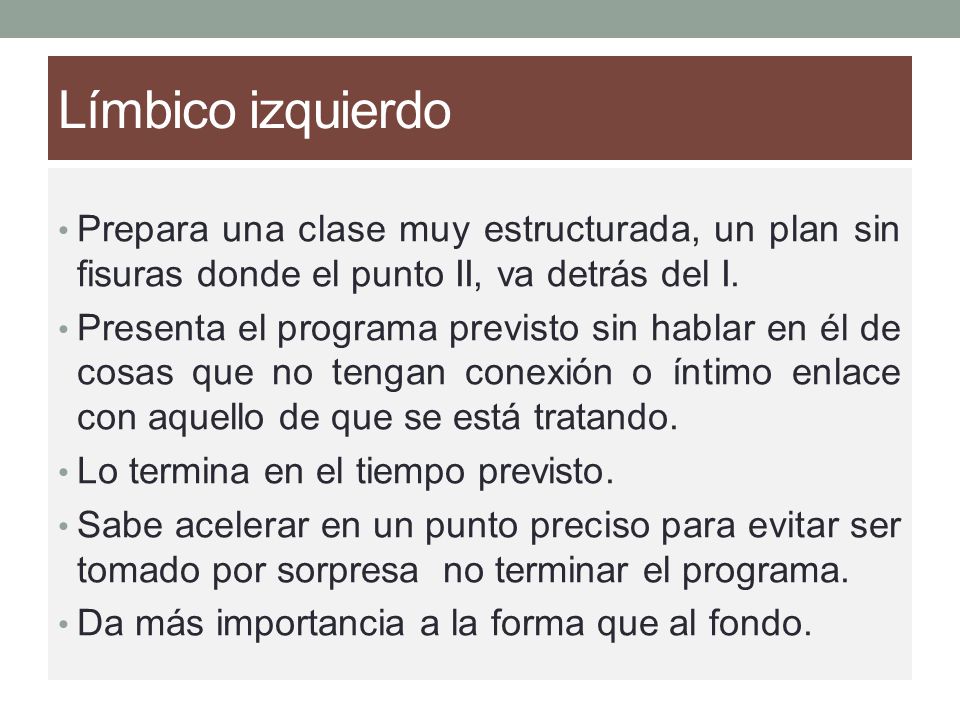 Límbico izquierdo

• Prepara una clase muy estructurada, un plan sin fisuras donde el punto II, va detrás del I.
• Presenta el programa previsto sin hablar en él de cosas que no tengan conexión o íntimo enlace con aquello de que se está tratando.
• Lo termina en el tiempo previsto.
• Sabe acelerar en un punto preciso para evitar ser tomado por sorpresa  no terminar el programa.
• Da más importancia a la forma que al fondo.